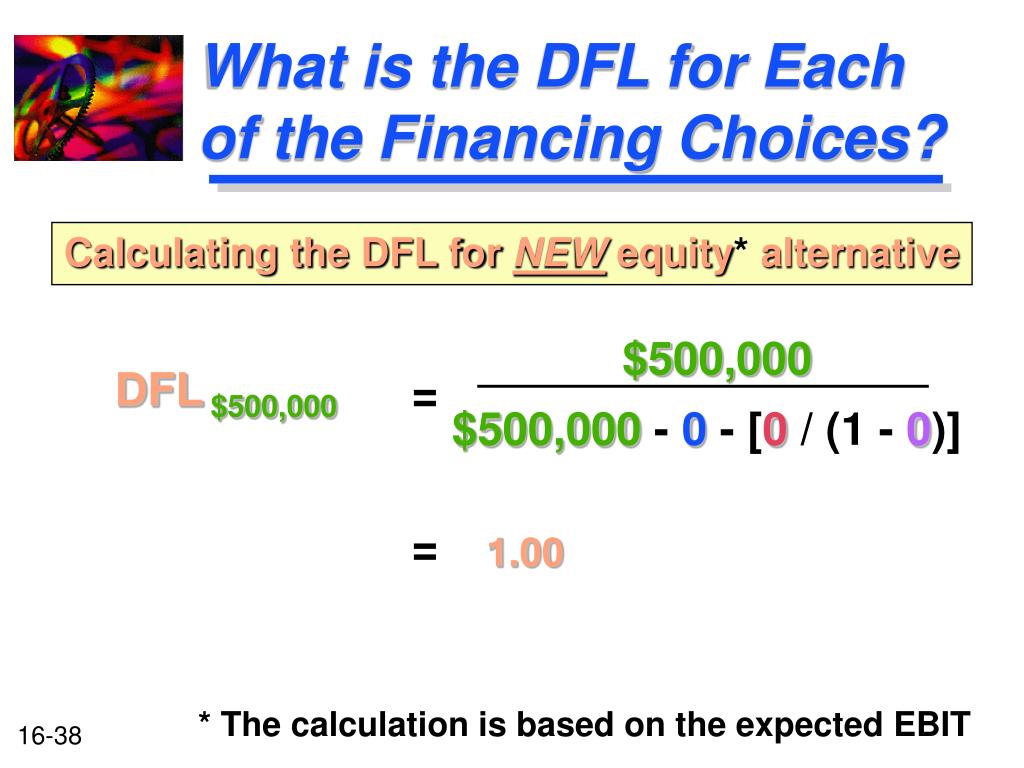 What is the DFL for Each of the Financing Choices?

Calculating the DFL for NEW equity* alternative

$DFL_{\$500,000} = \frac{\$500,000}{\$500,000 - 0 - [0 / (1 - 0)]}$

$= 1.00$

* The calculation is based on the expected EBIT

16-38